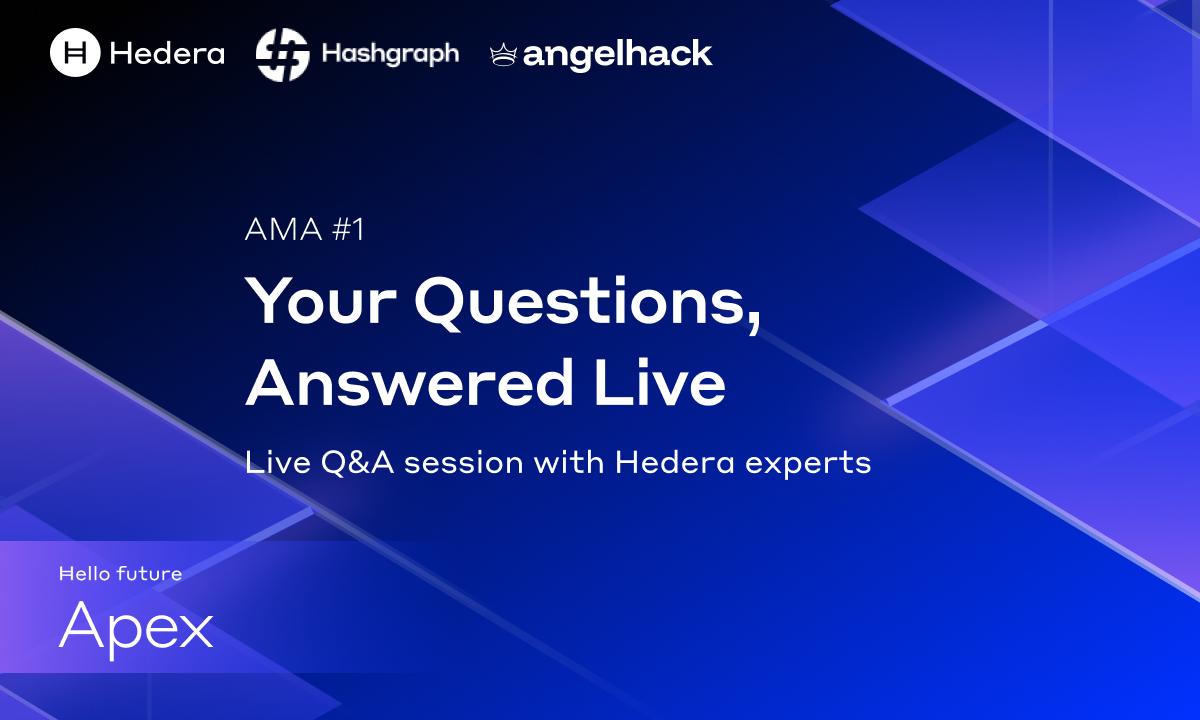 Hedera Hashgraph angelhack

AMA #1

Your Questions, Answered Live

Live Q&A session with Hedera experts

Hello future

Apex